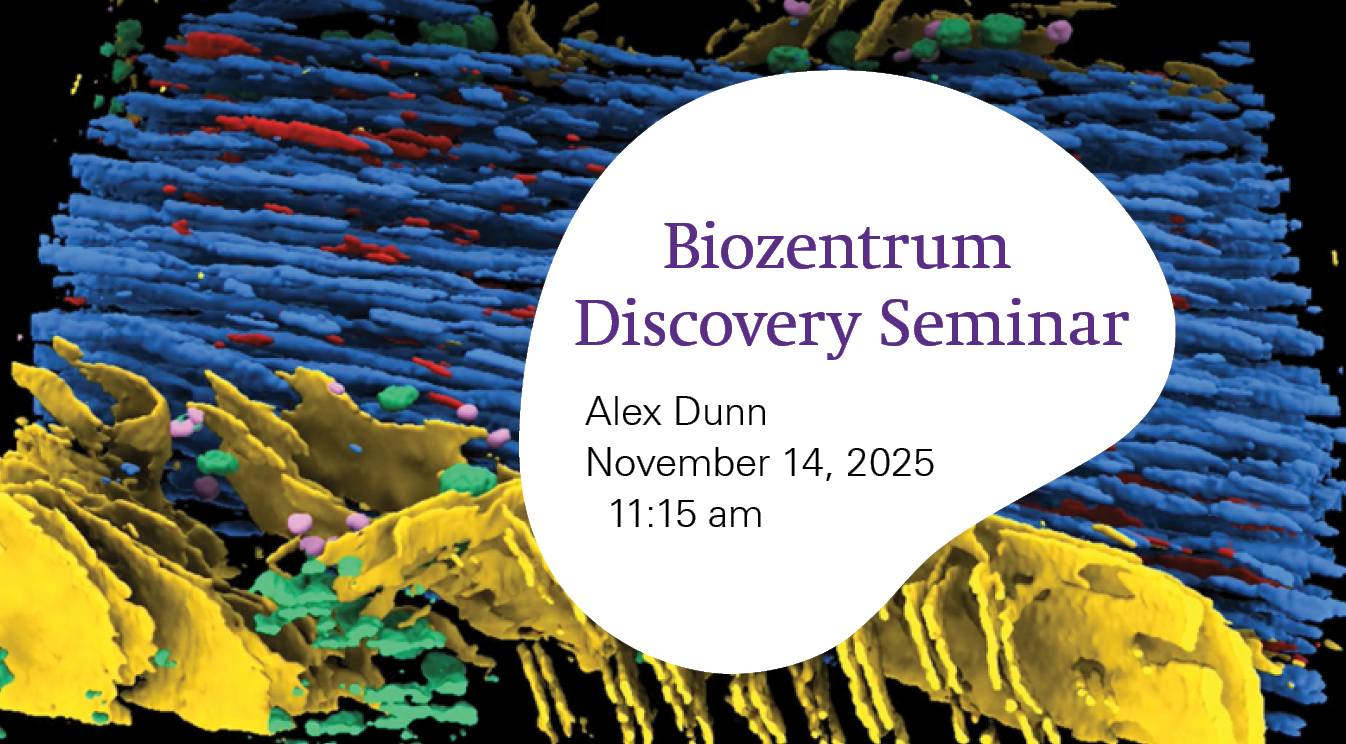 Biozentrum
Discovery Seminar

Alex Dunn
November 14, 2025
11:15 am